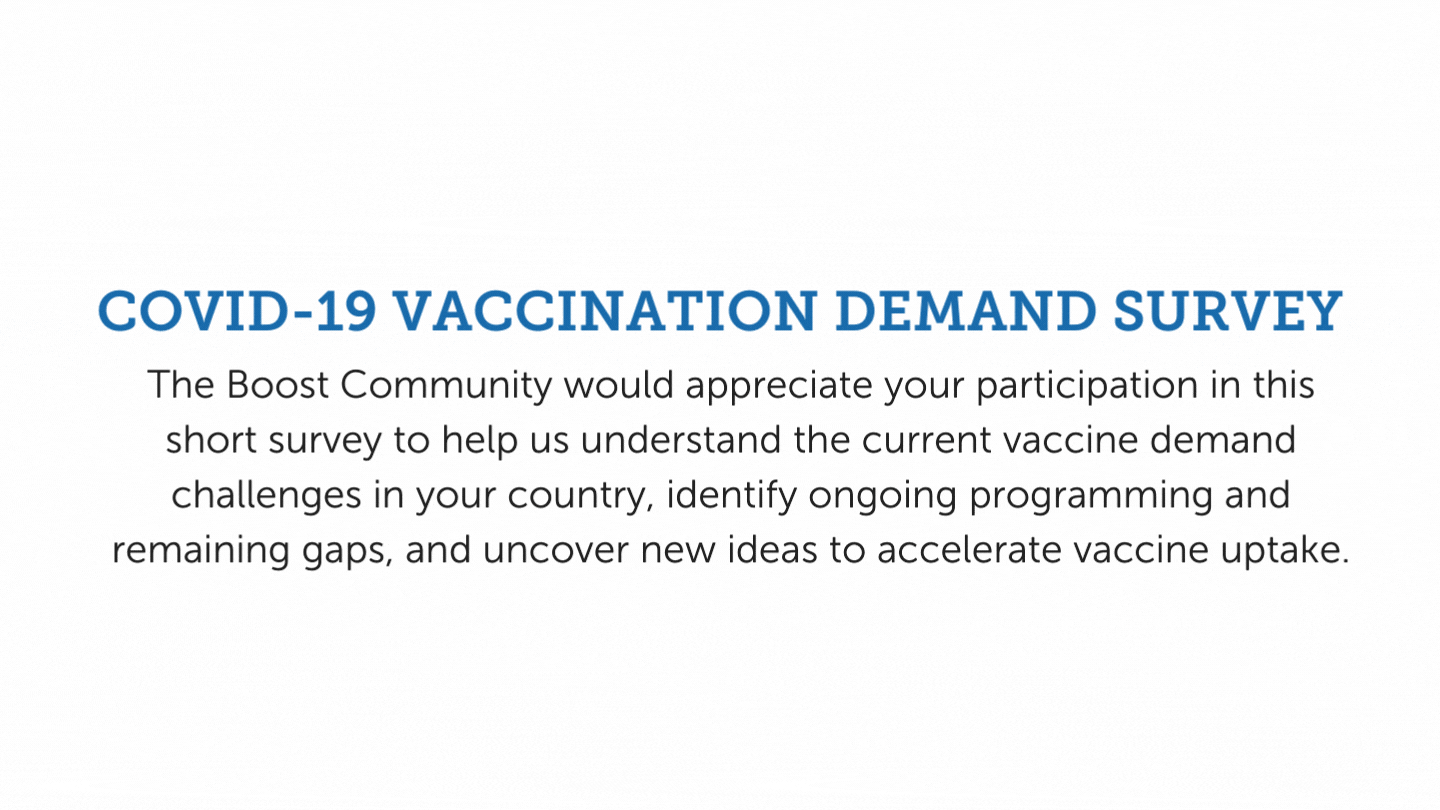 COVID-19 VACCINATION DEMAND SURVEY

The Boost Community would appreciate your participation in this short survey to help us understand the current vaccine demand challenges in your country, identify ongoing programming and remaining gaps, and uncover new ideas to accelerate vaccine uptake.